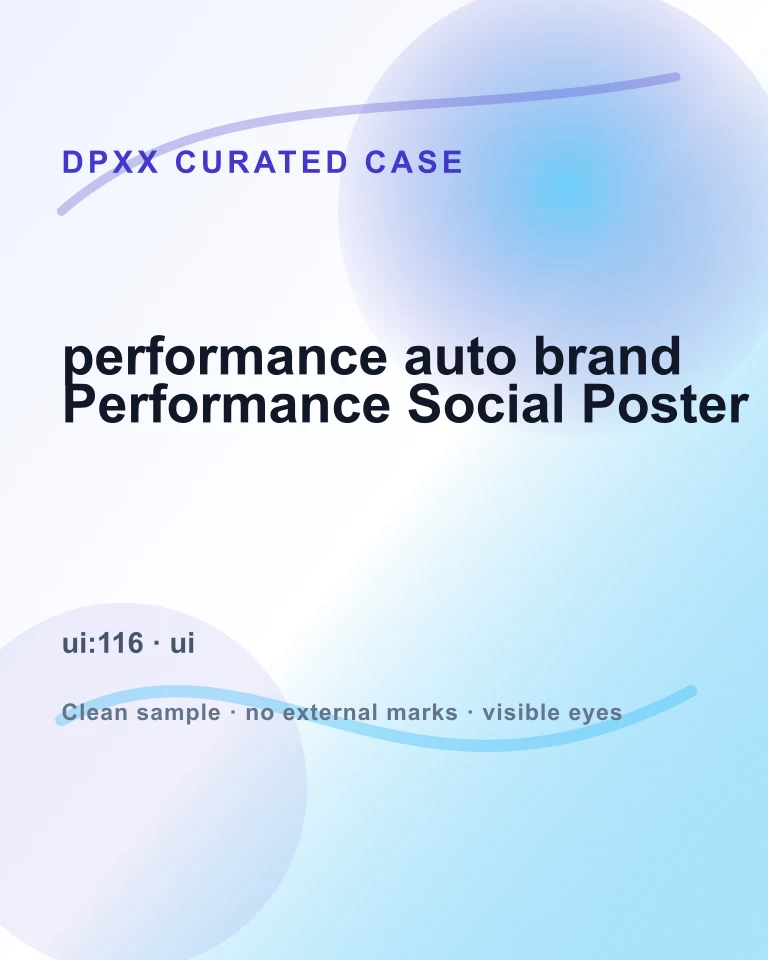 DPXX CURATED CASE

performance auto brand
Performance Social Poster

ui:116 · ui

Clean sample · no external marks · visible eyes